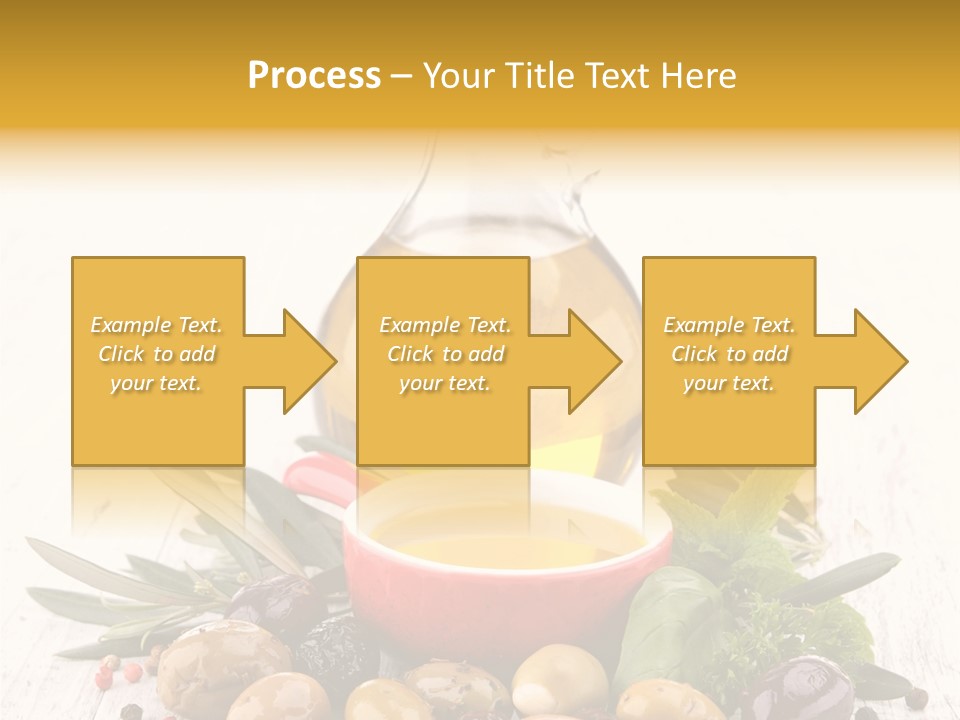 Process – Your Title Text Here

Example Text. Click to add your text.

Example Text. Click to add your text.

Example Text. Click to add your text.